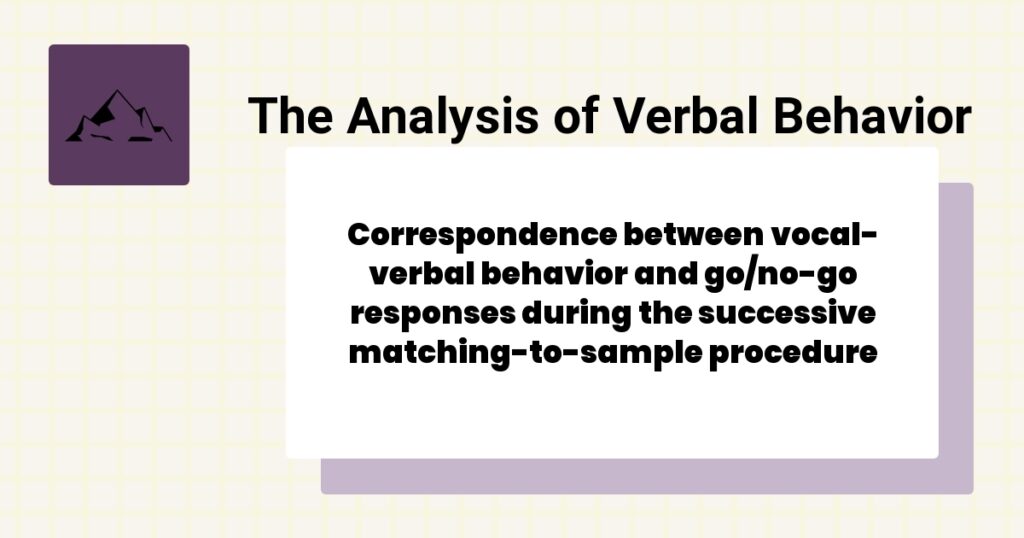 The Analysis of Verbal Behavior

Correspondence between vocal-verbal behavior and go/no-go responses during the successive matching-to-sample procedure